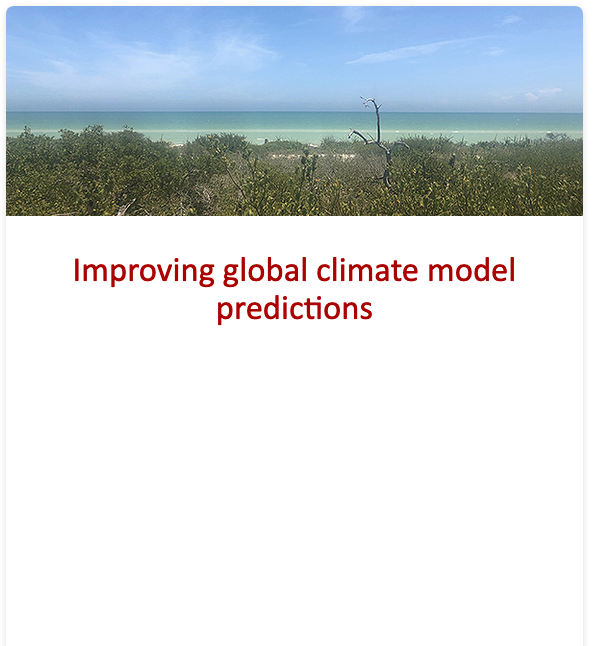 Improving global climate model predictions